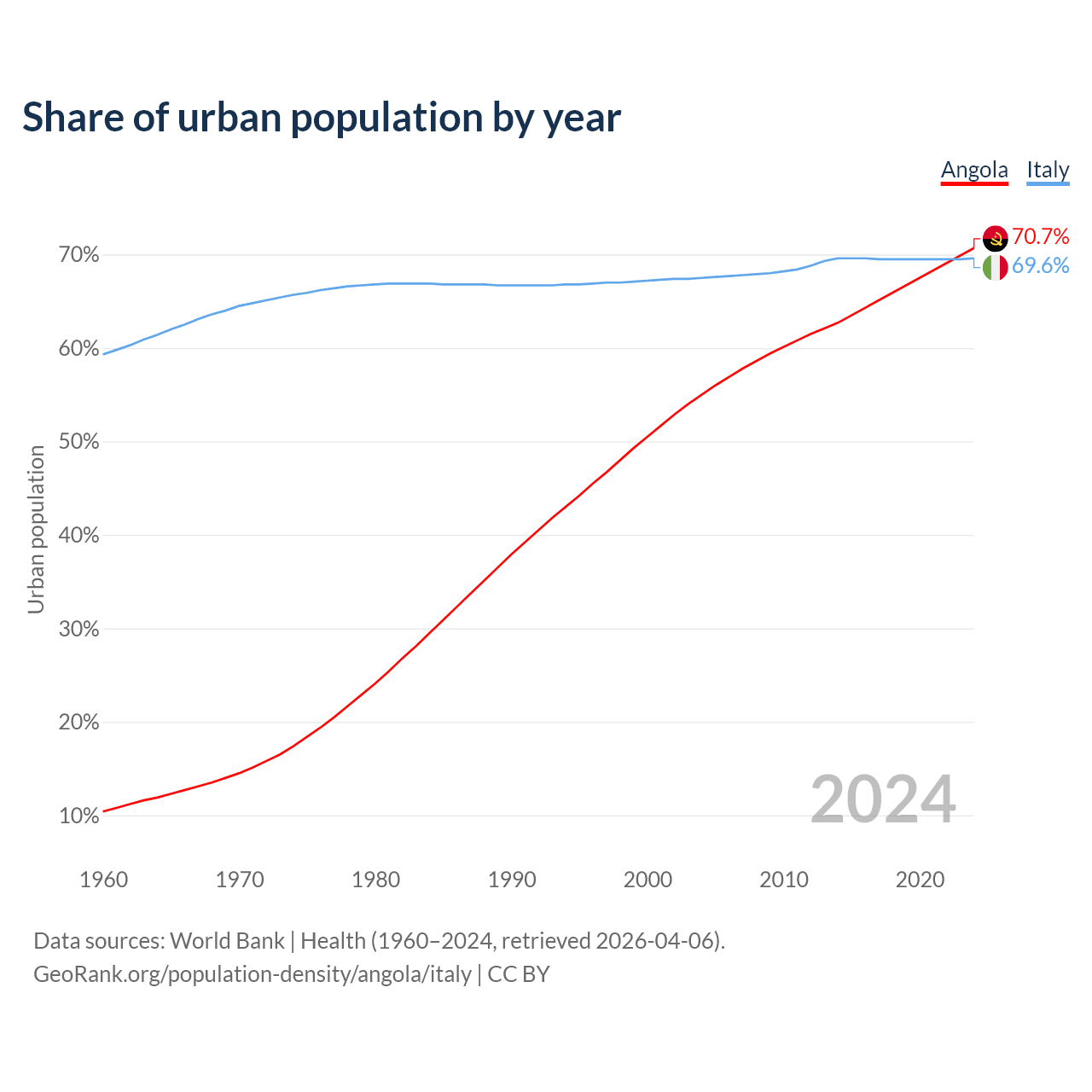 Share of urban population by year

Angola Italy

70.7%
69.6%

70%
60%
50%
40%
30%
20%
10%

Urban population

2024

1960 1970 1980 1990 2000 2010 2020

Data sources: World Bank | Health (1960–2024, retrieved 2026-04-06).
GeoRank.org/population-density/angola/italy | CC BY